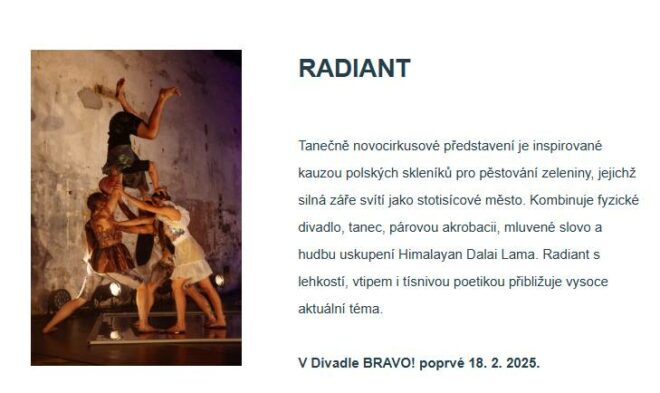 RADIANT

Tanečně novocirkusové představení je inspirované kauzou polských skleníků pro pěstování zeleniny, jejichž silná záře svítí jako stotisícové město. Kombinuje fyzické divadlo, tanec, párovou akrobacii, mluvené slovo a hudbu uskupení Himalayan Dalai Lama. Radiant s lehkostí, vtipem i tísnivou poetikou přibližuje vysoce aktuální téma.

V Divadle BRAVO! poprvé 18. 2. 2025.